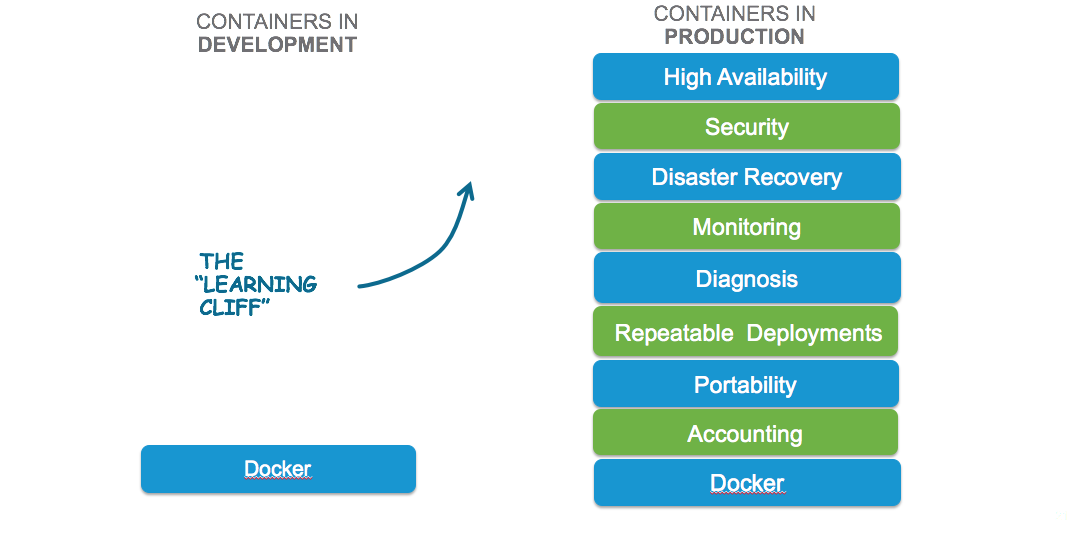 CONTAINERS IN
DEVELOPMENT

THE "LEARNING CLIFF"

Docker

CONTAINERS IN
PRODUCTION

High Availability

Security

Disaster Recovery

Monitoring

Diagnosis

Repeatable Deployments

Portability

Accounting

Docker